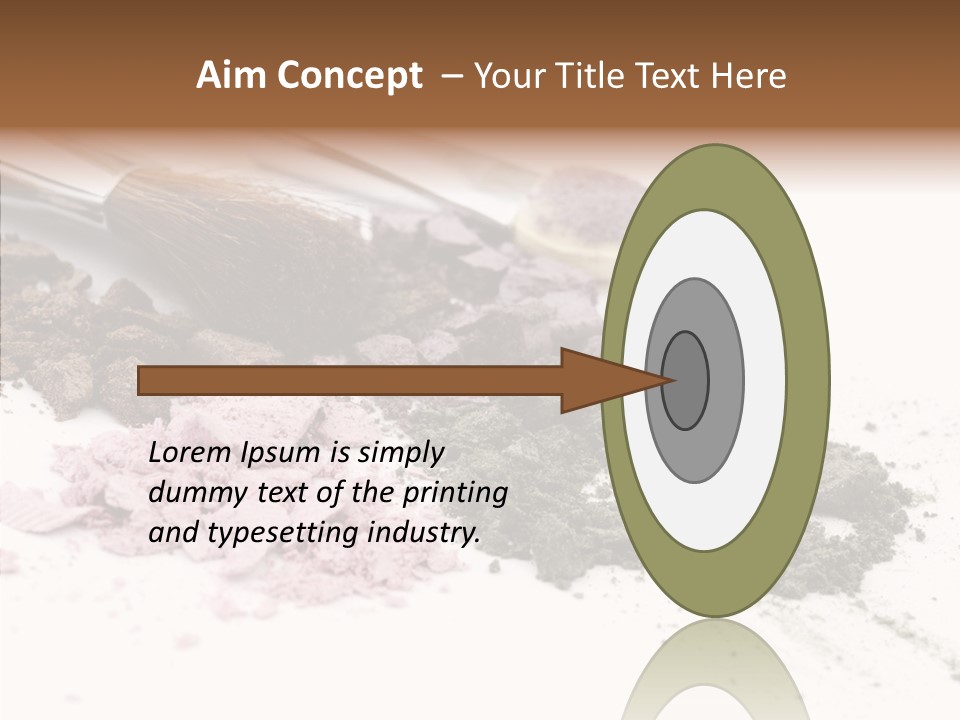 Aim Concept – Your Title Text Here

Lorem Ipsum is simply dummy text of the printing and typesetting industry.